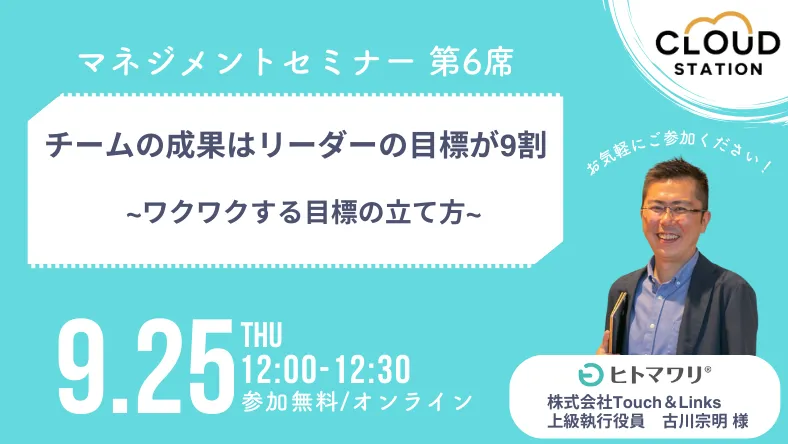 マネジメントセミナー 第6席

CLOUD STATION

チームの成果はリーダーの目標が9割

~ワクワクする目標の立て方~

お気軽にご参加ください！

9.25 THU
12:00-12:30
参加無料/オンライン

ヒトマワリ®
株式会社Touch＆Links
上級執行役員　古川宗明 様